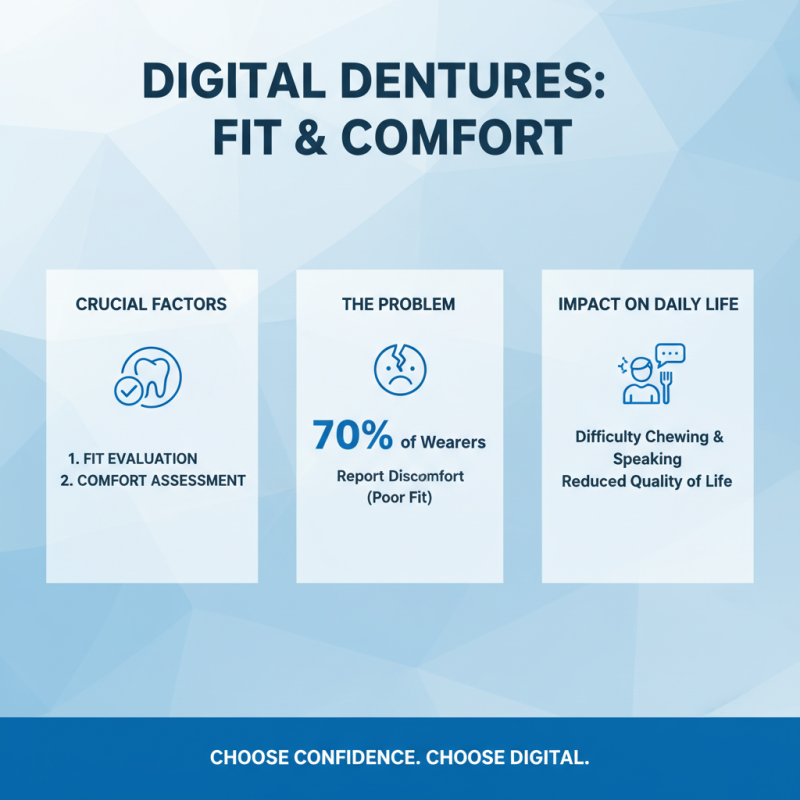 DIGITAL DENTURES:
FIT & COMFORT

CRUCIAL FACTORS

1. FIT EVALUATION
2. COMFORT ASSESSMENT

THE PROBLEM

70% of Wearers
Report Discomfort
(Poor Fit)

IMPACT ON DAILY LIFE

Difficulty Chewing & Speaking
Reduced Quality of Life

CHOOSE CONFIDENCE. CHOOSE DIGITAL.